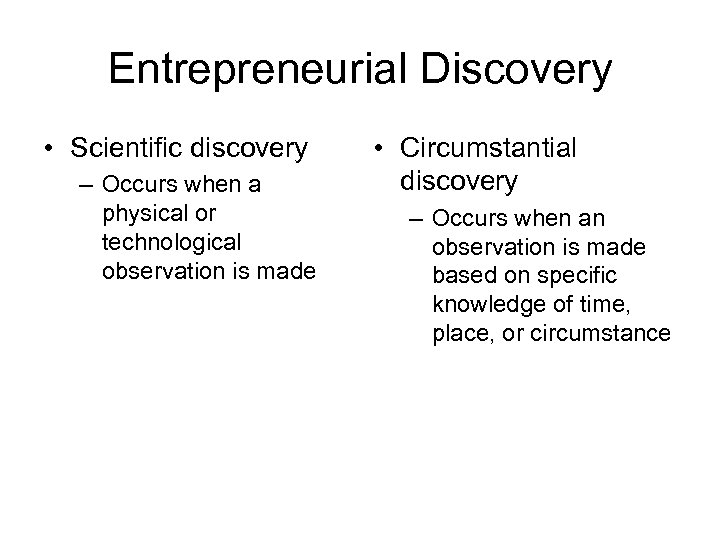 Entrepreneurial Discovery

• Scientific discovery
– Occurs when a physical or technological observation is made

• Circumstantial discovery
– Occurs when an observation is made based on specific knowledge of time, place, or circumstance